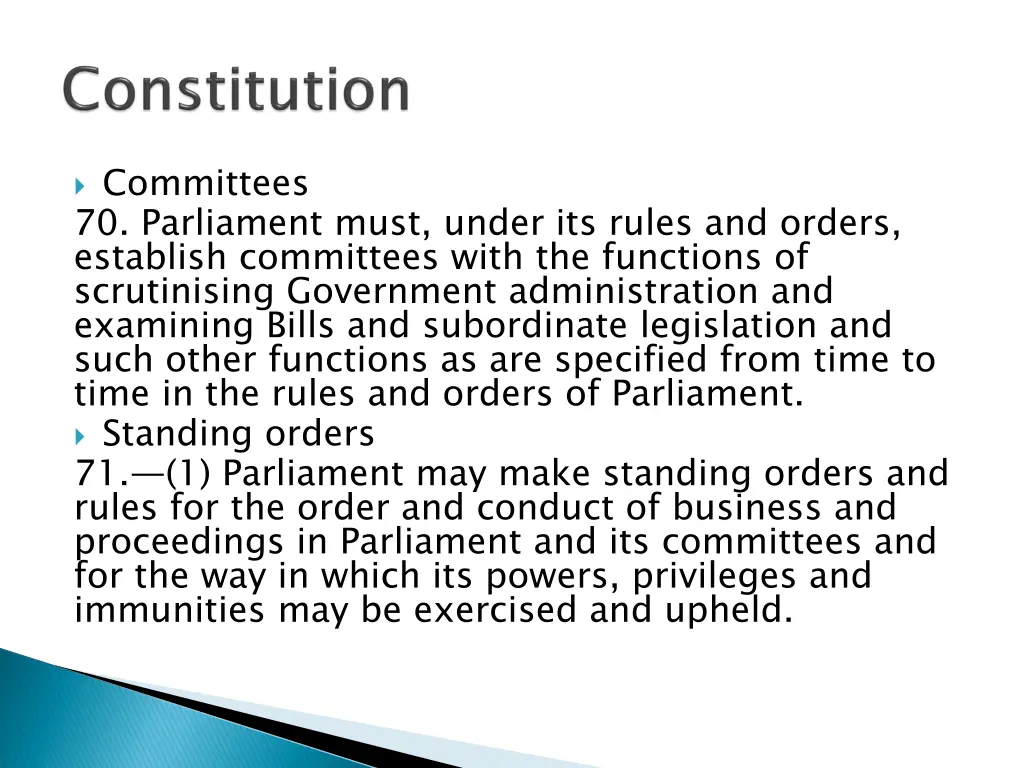 Constitution

Committees

70. Parliament must, under its rules and orders, establish committees with the functions of scrutinising Government administration and examining Bills and subordinate legislation and such other functions as are specified from time to time in the rules and orders of Parliament.

Standing orders

71.—(1) Parliament may make standing orders and rules for the order and conduct of business and proceedings in Parliament and its committees and for the way in which its powers, privileges and immunities may be exercised and upheld.